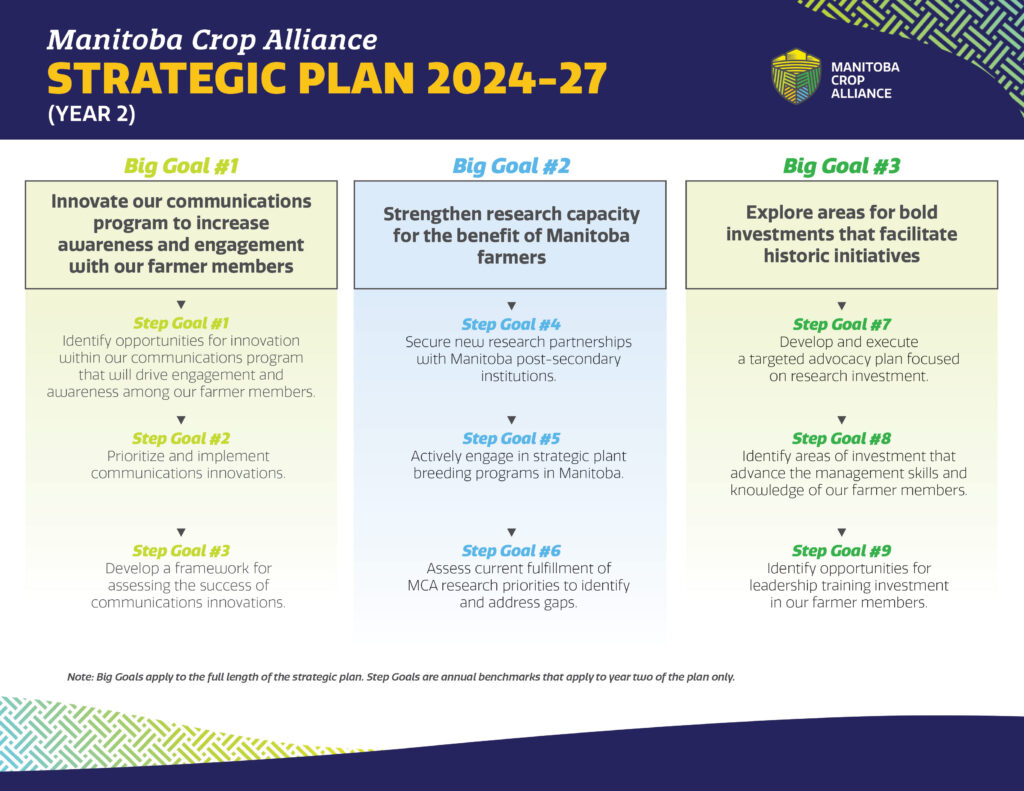 Manitoba Crop Alliance
STRATEGIC PLAN 2024–27
(YEAR 2)

MANITOBA CROP ALLIANCE

Big Goal #1

Innovate our communications program to increase awareness and engagement with our farmer members

▼
Step Goal #1
Identify opportunities for innovation within our communications program that will drive engagement and awareness among our farmer members.

▼
Step Goal #2
Prioritize and implement communications innovations.

▼
Step Goal #3
Develop a framework for assessing the success of communications innovations.

Big Goal #2

Strengthen research capacity for the benefit of Manitoba farmers

▼
Step Goal #4
Secure new research partnerships with Manitoba post-secondary institutions.

▼
Step Goal #5
Actively engage in strategic plant breeding programs in Manitoba.

▼
Step Goal #6
Assess current fulfillment of MCA research priorities to identify and address gaps.

Big Goal #3

Explore areas for bold investments that facilitate historic initiatives

▼
Step Goal #7
Develop and execute a targeted advocacy plan focused on research investment.

▼
Step Goal #8
Identify areas of investment that advance the management skills and knowledge of our farmer members.

▼
Step Goal #9
Identify opportunities for leadership training investment in our farmer members.

Note: Big Goals apply to the full length of the strategic plan. Step Goals are annual benchmarks that apply to year two of the plan only.